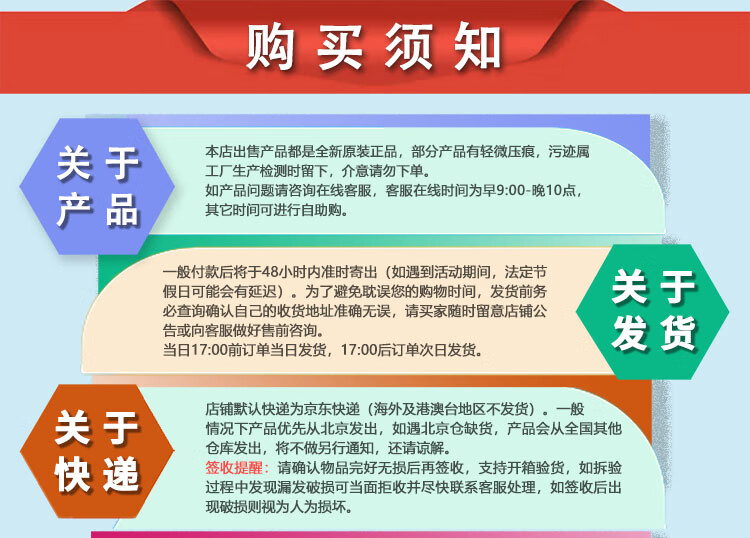 购买须知

关于产品

本店出售产品都是全新原装正品，部分产品有轻微压痕，污迹属工厂生产检测时留下，介意请勿下单。
如产品问题请咨询在线客服，客服在线时间为早9:00-晚10点，其它时间可进行自助购。

一般付款后将于48小时内准时寄出（如遇到活动期间，法定节假日可能会有延迟）。为了避免耽误您的购物时间，发货前务必查询确认自己的收货地址准确无误，请买家随时留意店铺公告或向客服做好售前咨询。
当日17:00前订单当日发货，17:00后订单次日发货。

关于发货

关于快递

店铺默认快递为京东快递（海外及港澳台地区不发货）。一般情况下产品优先从北京发出，如遇北京仓缺货，产品会从全国其他仓库发出，将不做另行通知，还请谅解。
签收提醒：请确认物品完好无损后再签收，支持开箱验货，如拆验过程中发现漏发破损可当面拒收并尽快联系客服处理，如签收后出现破损则视为人为损坏。